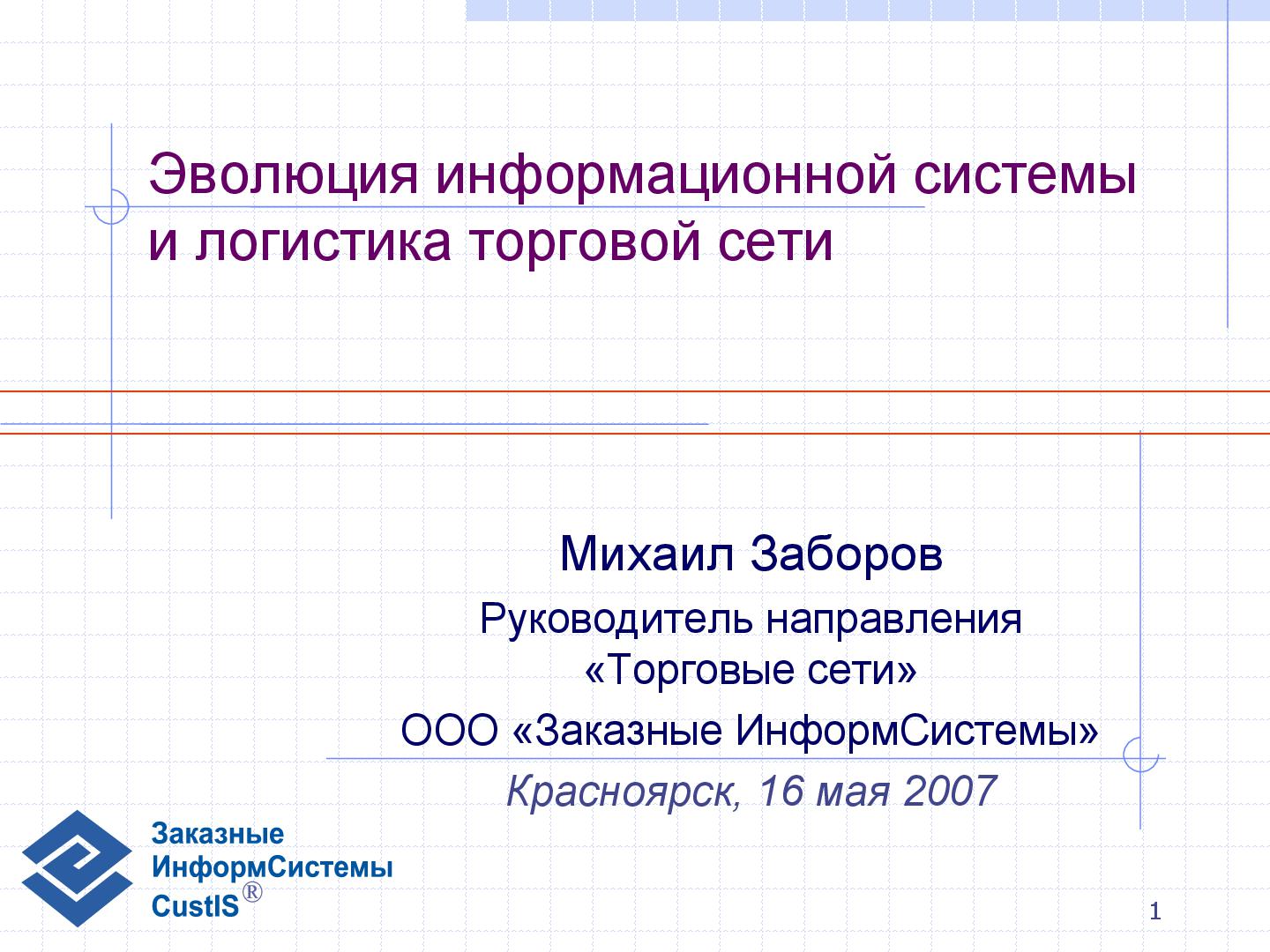 Эволюция информационной системы и логистика торговой сети

Михаил Заборов

Руководитель направления «Торговые сети»

ООО «Заказные ИнформСистемы»

Красноярск, 16 мая 2007

Заказные ИнформСистемы CustIS®

1